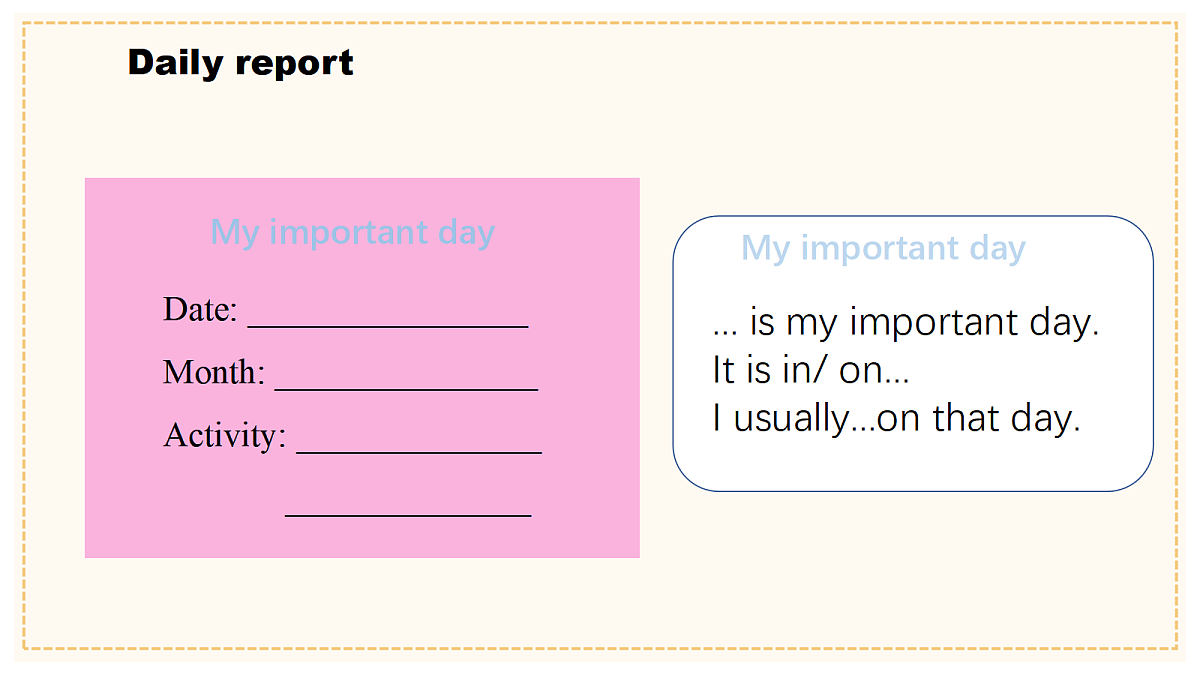 Daily report

My important day

Date: ____

Month: ____

Activity: ____

____

My important day

… is my important day.
It is in/ on…
I usually…on that day.